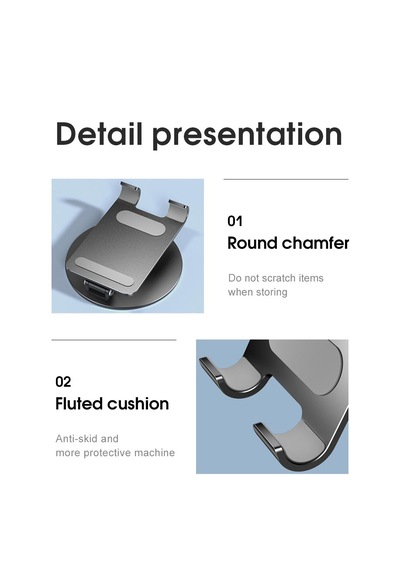 Detail presentation

01
Round chamfer

Do not scratch items when storing

02
Fluted cushion

Anti-skid and more protective machine